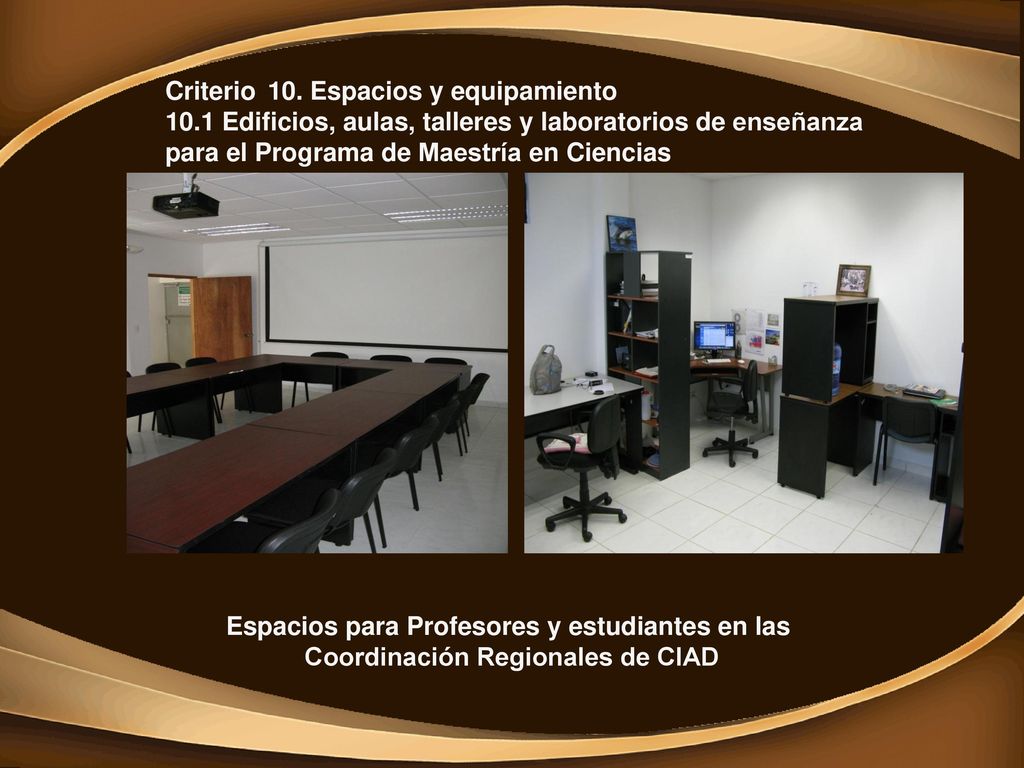 Criterio 10. Espacios y equipamiento
10.1 Edificios, aulas, talleres y laboratorios de enseñanza para el Programa de Maestría en Ciencias

Espacios para Profesores y estudiantes en las Coordinación Regionales de CIAD